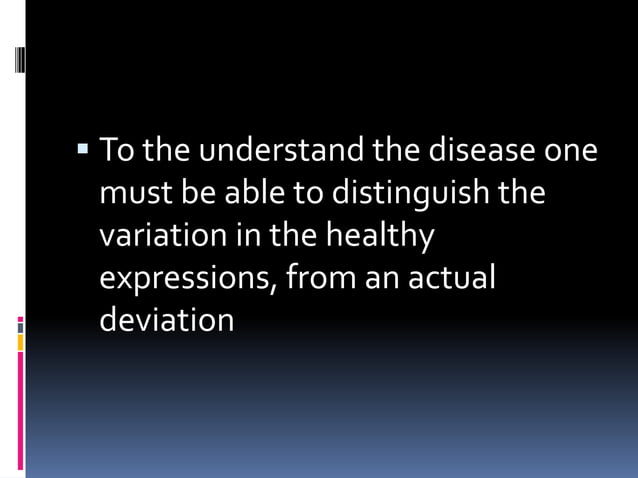 ▪ To the understand the disease one must be able to distinguish the variation in the healthy expressions, from an actual deviation